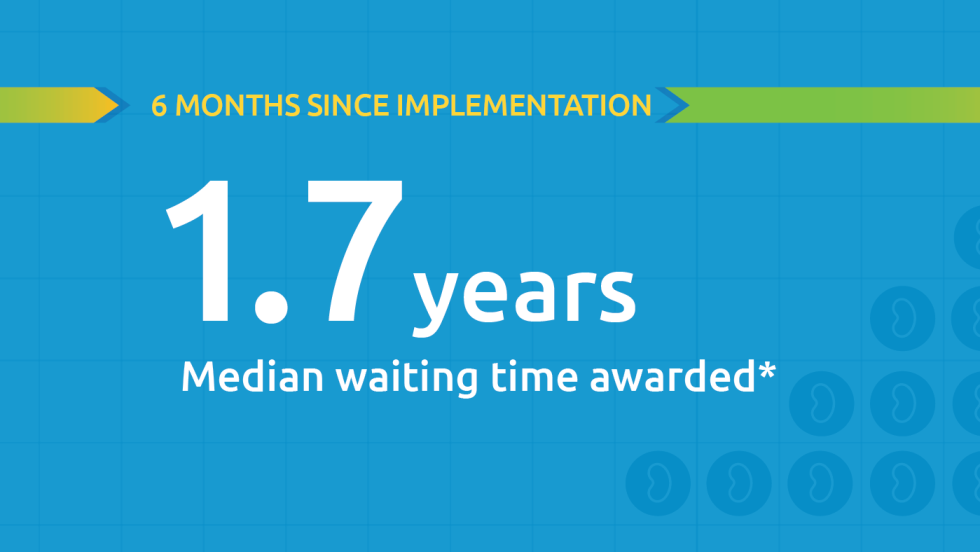 6 MONTHS SINCE IMPLEMENTATION

1.7 years

Median waiting time awarded*